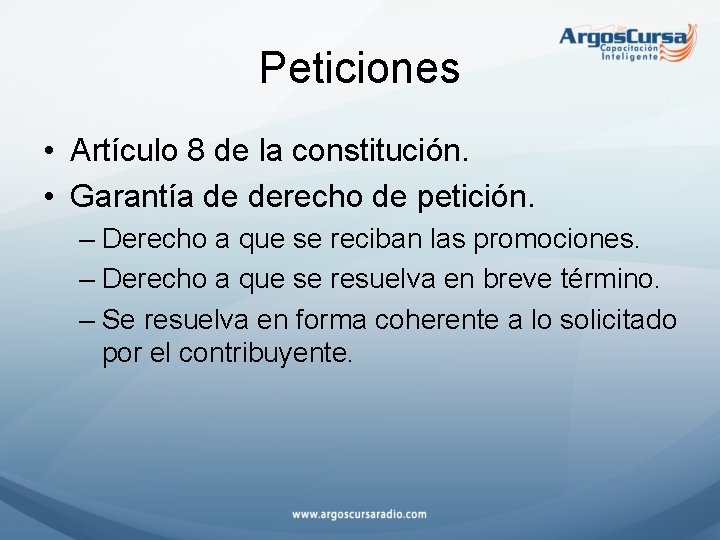 ArgosCursa
Capacitación Inteligente

Peticiones

• Artículo 8 de la constitución.
• Garantía de derecho de petición.
– Derecho a que se reciban las promociones.
– Derecho a que se resuelva en breve término.
– Se resuelva en forma coherente a lo solicitado por el contribuyente.

www.argoscursaradio.com